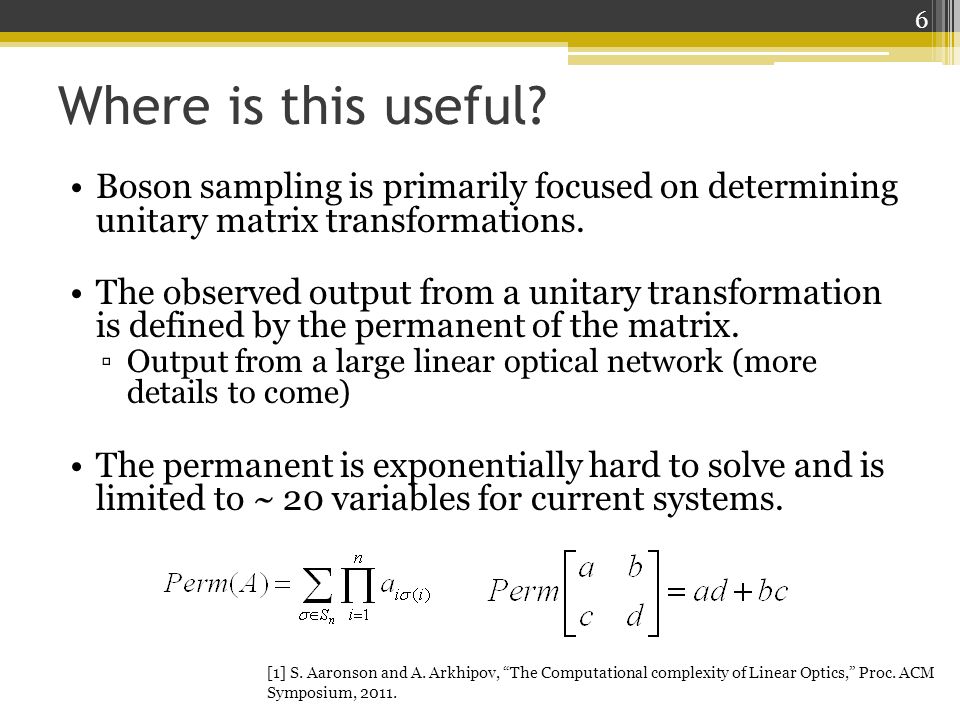 6

Where is this useful?

• Boson sampling is primarily focused on determining unitary matrix transformations.

• The observed output from a unitary transformation is defined by the permanent of the matrix.
▫ Output from a large linear optical network (more details to come)

• The permanent is exponentially hard to solve and is limited to ~ 20 variables for current systems.

$Perm(A) = \sum_{\sigma \in S_n} \prod_{i=1}^{n} a_{i\sigma(i)}$ $Perm\begin{bmatrix} a & b \\ c & d \end{bmatrix} = ad + bc$

[1] S. Aaronson and A. Arkhipov, “The Computational complexity of Linear Optics,” Proc. ACM Symposium, 2011.